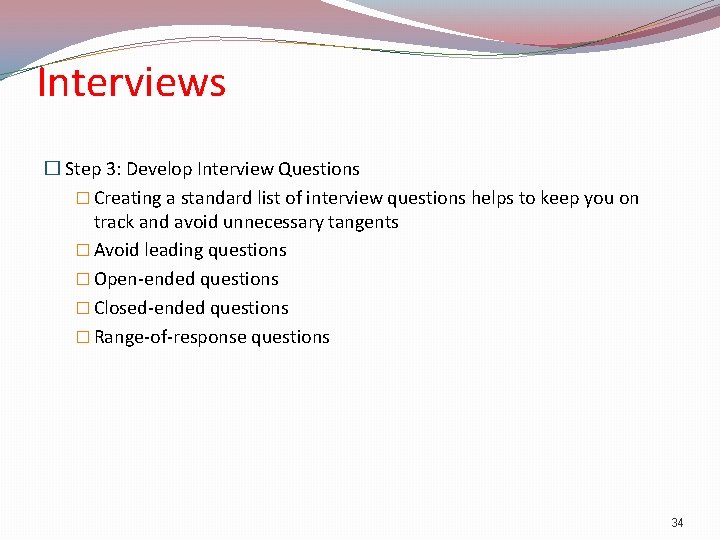 Interviews

☐ Step 3: Develop Interview Questions

☐ Creating a standard list of interview questions helps to keep you on track and avoid unnecessary tangents

☐ Avoid leading questions

☐ Open-ended questions

☐ Closed-ended questions

☐ Range-of-response questions

34